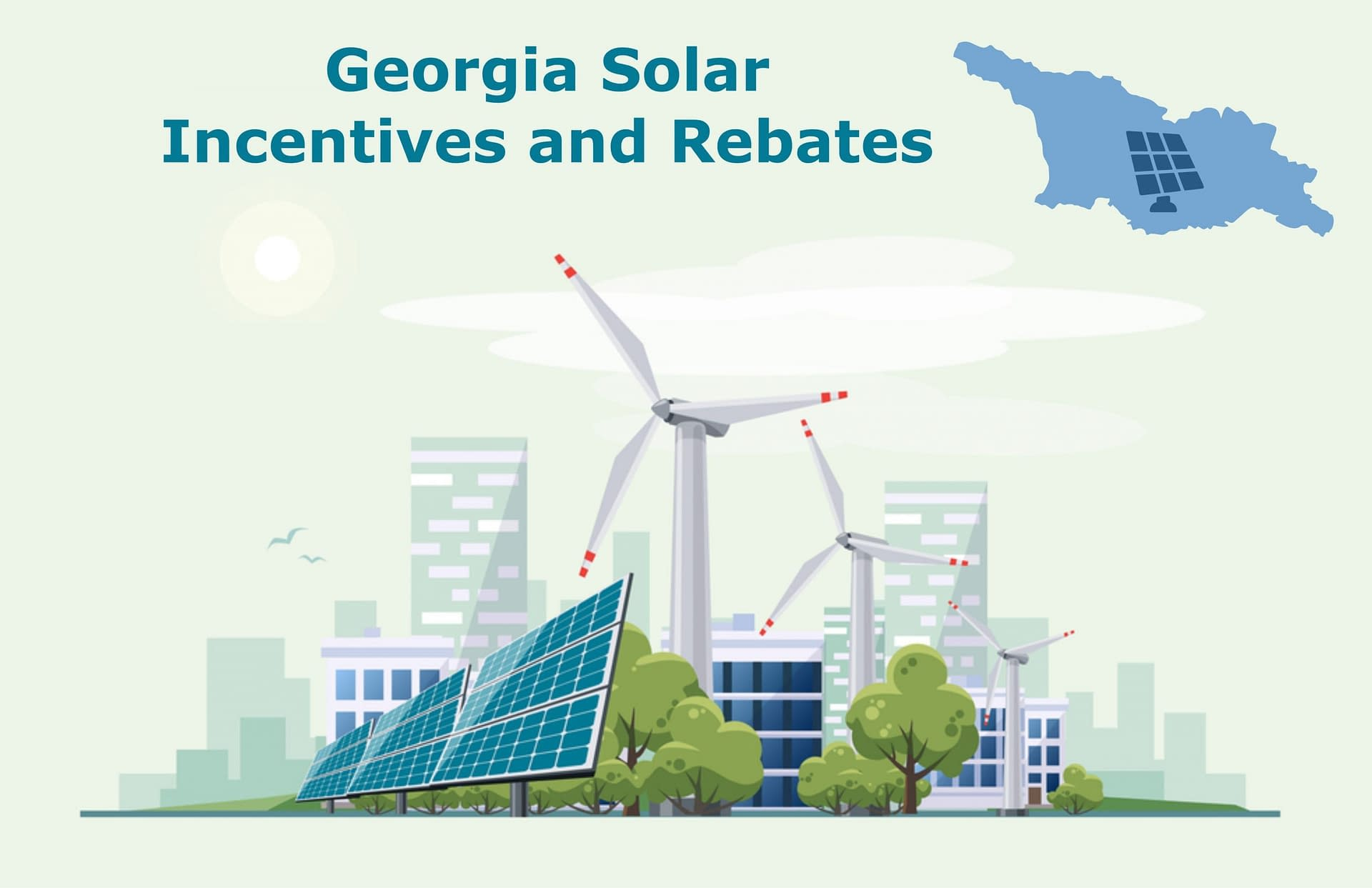 Georgia Solar
Incentives and Rebates